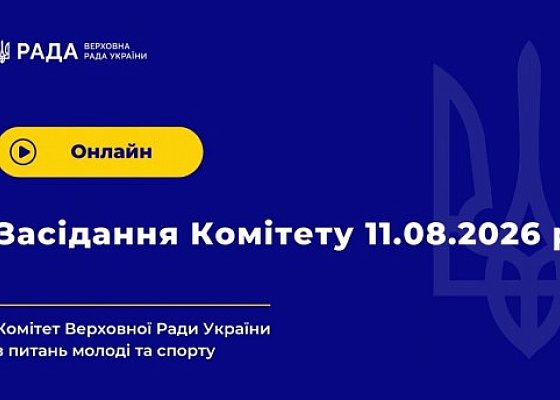 РАДА ВЕРХОВНА РАДА УКРАЇНИ

Онлайн

Засідання Комітету 11.08.2026 р

Комітет Верховної Ради України з питань молоді та спорту